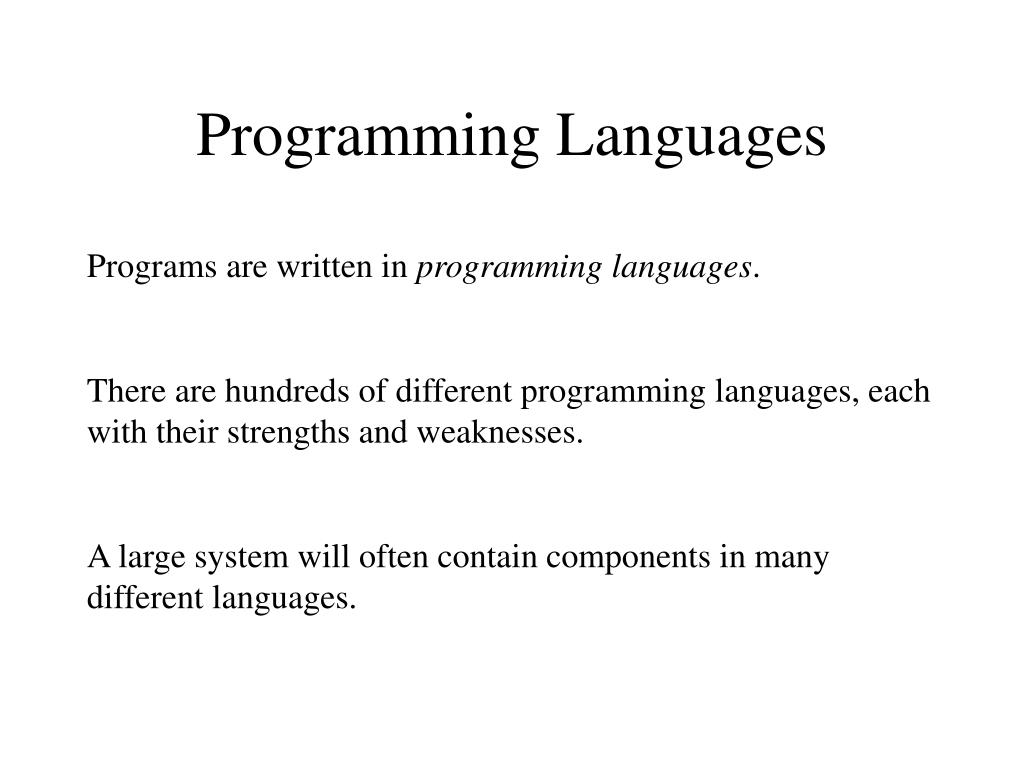 Programming Languages

Programs are written in programming languages.

There are hundreds of different programming languages, each with their strengths and weaknesses.

A large system will often contain components in many different languages.